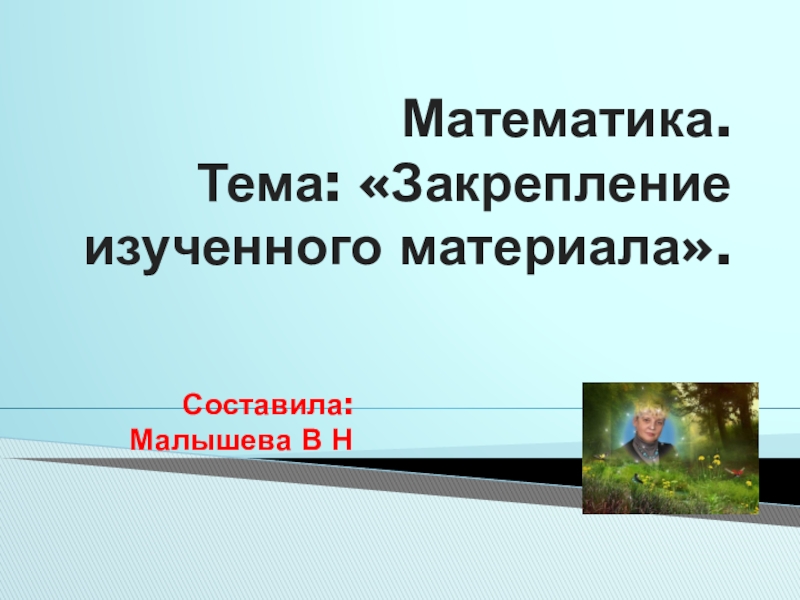 Математика.
Тема: «Закрепление изученного материала».

Составила:
Малышева В Н